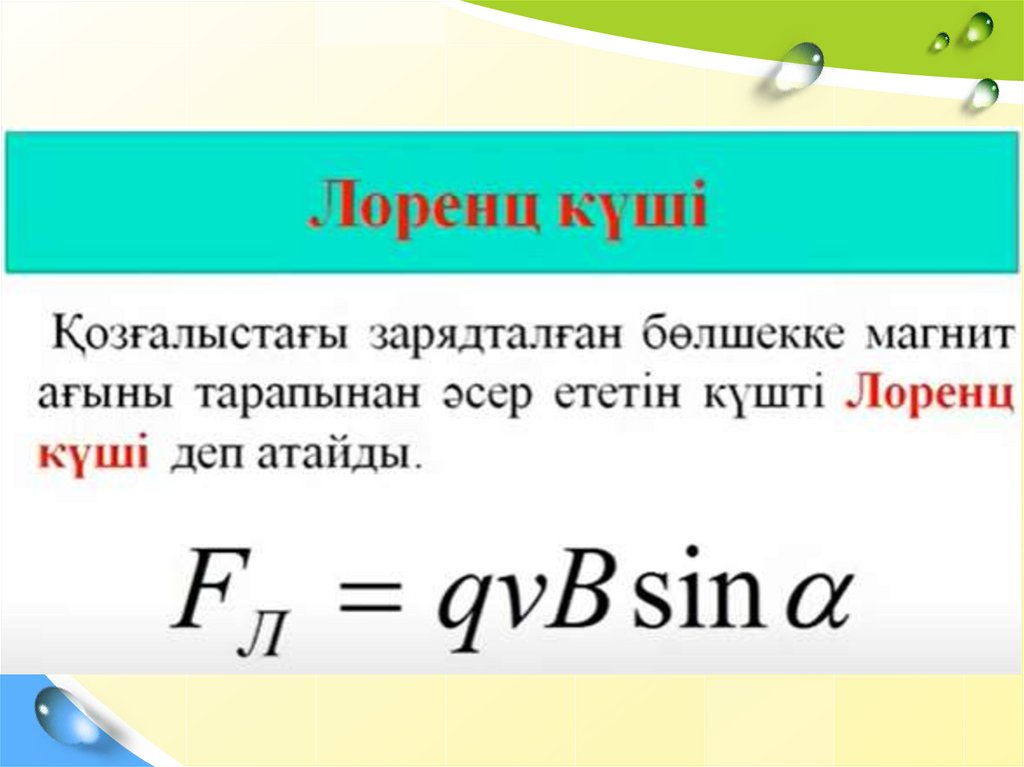 Лоренц күші

Қозғалыстағы зарядталған бөлшекке магнит ағыны тарапынан әсер ететін күшті Лоренц күші деп атайды.

$F_Л = qvB\sin\alpha$